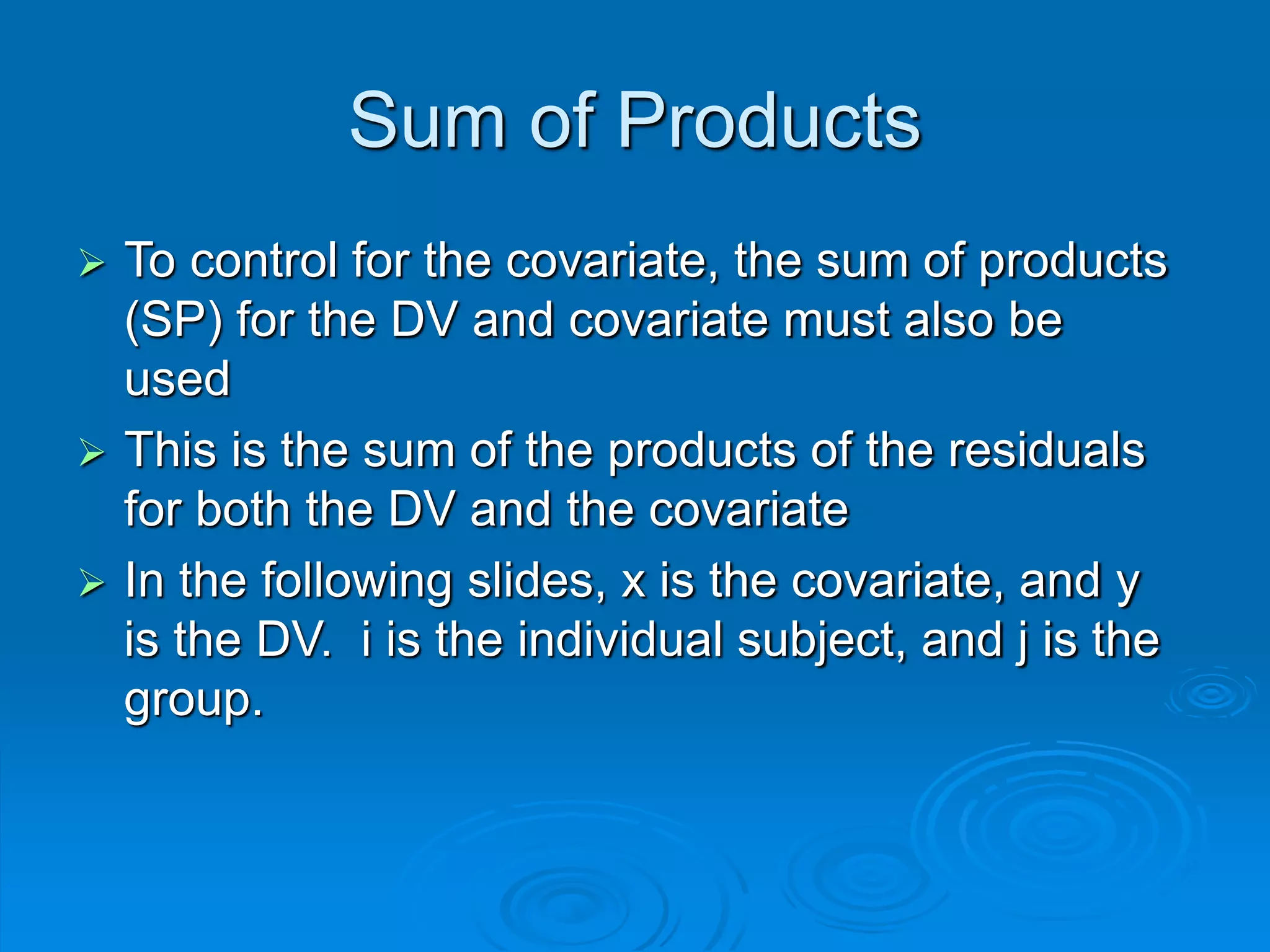 Sum of Products

➢ To control for the covariate, the sum of products (SP) for the DV and covariate must also be used

➢ This is the sum of the products of the residuals for both the DV and the covariate

➢ In the following slides, x is the covariate, and y is the DV. i is the individual subject, and j is the group.